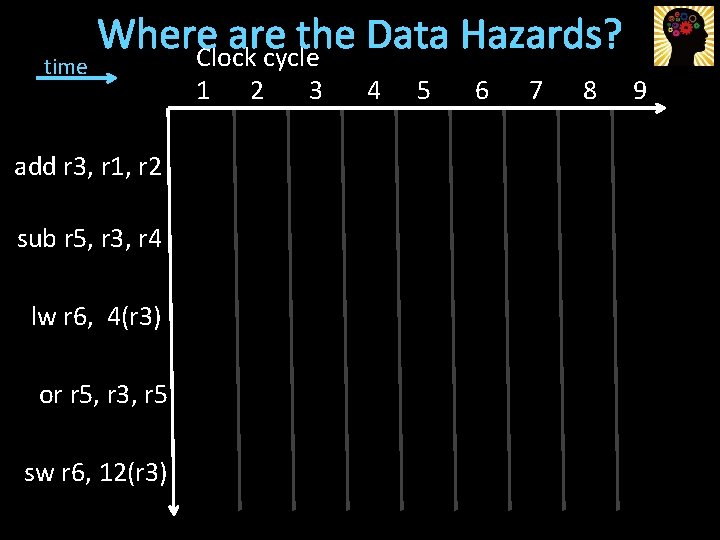 Where are the Data Hazards?

time

Clock cycle

1 2 3 4 5 6 7 8 9

add r3, r1, r2

sub r5, r3, r4

lw r6, 4(r3)

or r5, r3, r5

sw r6, 12(r3)